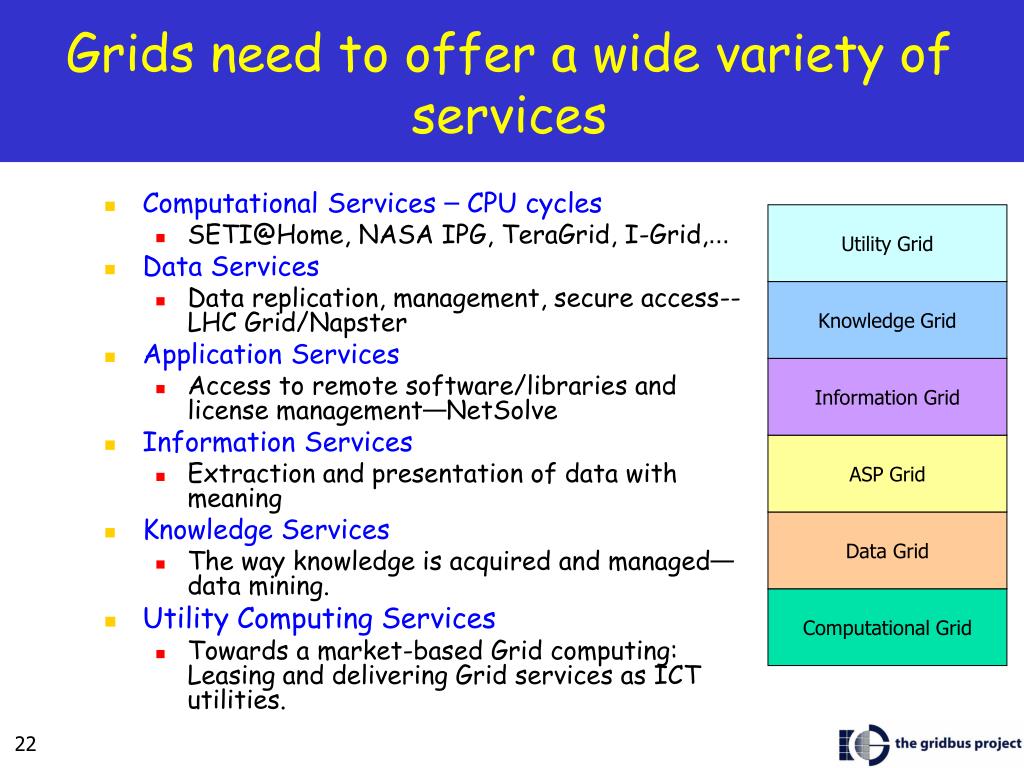 Grids need to offer a wide variety of services

- Computational Services – CPU cycles
  - SETI@Home, NASA IPG, TeraGrid, I-Grid,...
- Data Services
  - Data replication, management, secure access--LHC Grid/Napster
- Application Services
  - Access to remote software/libraries and license management—NetSolve
- Information Services
  - Extraction and presentation of data with meaning
- Knowledge Services
  - The way knowledge is acquired and managed—data mining.
- Utility Computing Services
  - Towards a market-based Grid computing: Leasing and delivering Grid services as ICT utilities.

Utility Grid
Knowledge Grid
Information Grid
ASP Grid
Data Grid
Computational Grid

22

the gridbus project